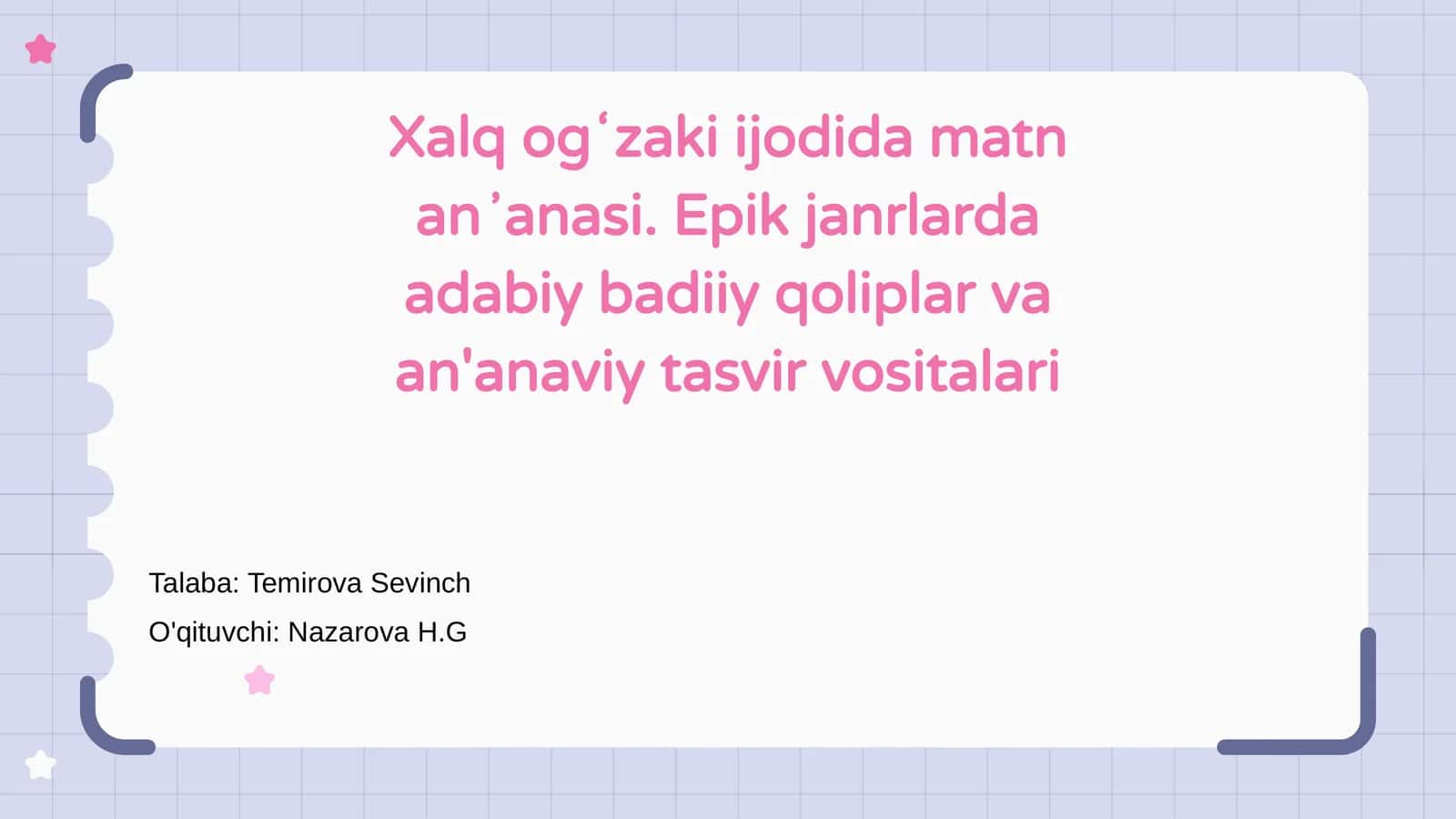 Xalq ogʻzaki ijodida matn anʼanasi. Epik janrlarda adabiy badiiy qoliplar va an'anaviy tasvir vositalari

Talaba: Temirova Sevinch

O'qituvchi: Nazarova H.G